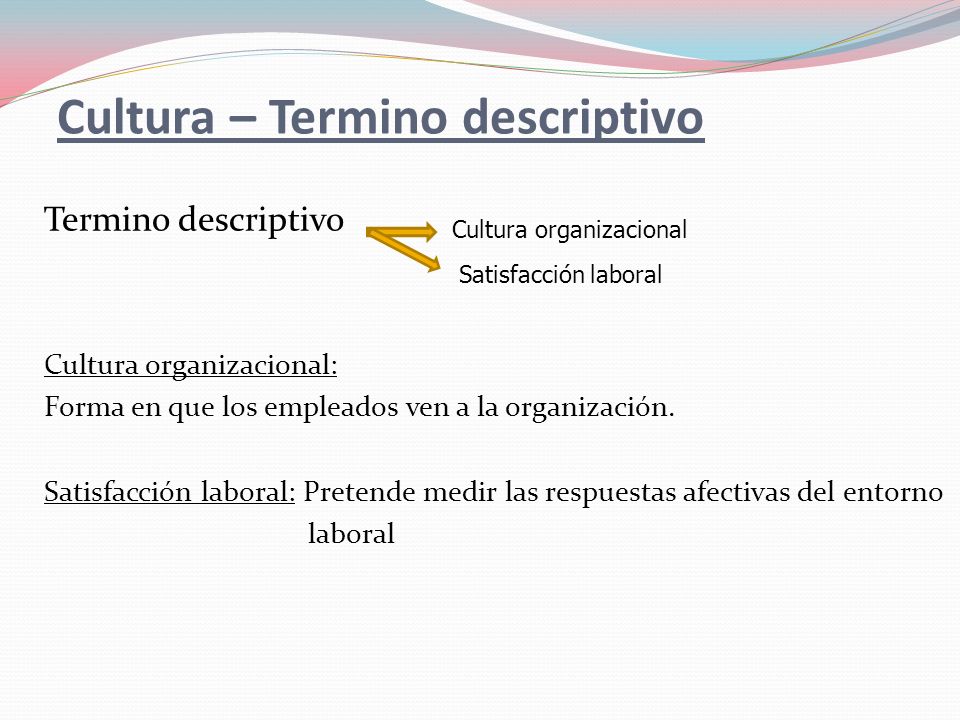 Cultura – Termino descriptivo

Termino descriptivo

Cultura organizacional

Satisfacción laboral

Cultura organizacional:
Forma en que los empleados ven a la organización.

Satisfacción laboral: Pretende medir las respuestas afectivas del entorno laboral